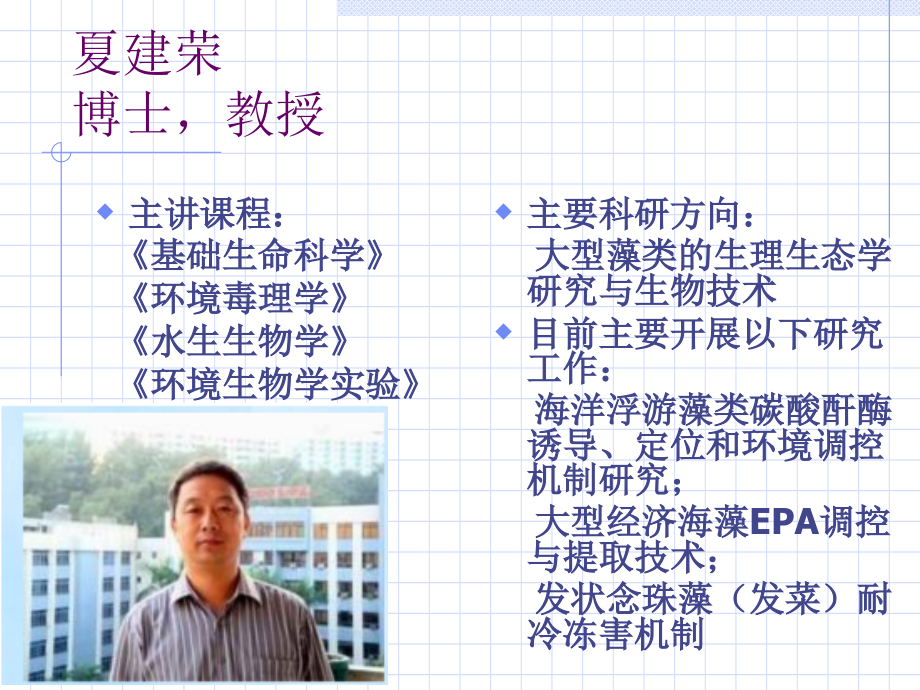 夏建荣
博士，教授

主讲课程：
《基础生命科学》
《环境毒理学》
《水生生物学》
《环境生物学实验》

主要科研方向：
大型藻类的生理生态学研究与生物技术

目前主要开展以下研究工作：
海洋浮游藻类碳酸酐酶诱导、定位和环境调控机制研究；
大型经济海藻EPA调控与提取技术；
发状念珠藻（发菜）耐冷冻害机制